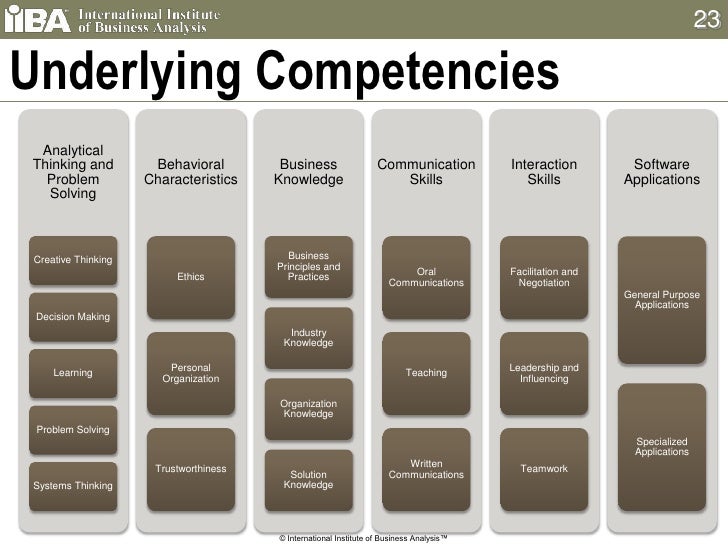 IIBA International Institute of Business Analysis

23

Underlying Competencies

Analytical Thinking and Problem Solving

Creative Thinking

Decision Making

Learning

Problem Solving

Systems Thinking

Behavioral Characteristics

Ethics

Personal Organization

Trustworthiness

Business Knowledge

Business Principles and Practices

Industry Knowledge

Organization Knowledge

Solution Knowledge

Communication Skills

Oral Communications

Teaching

Written Communications

Interaction Skills

Facilitation and Negotiation

Leadership and Influencing

Teamwork

Software Applications

General Purpose Applications

Specialized Applications

© International Institute of Business Analysis™